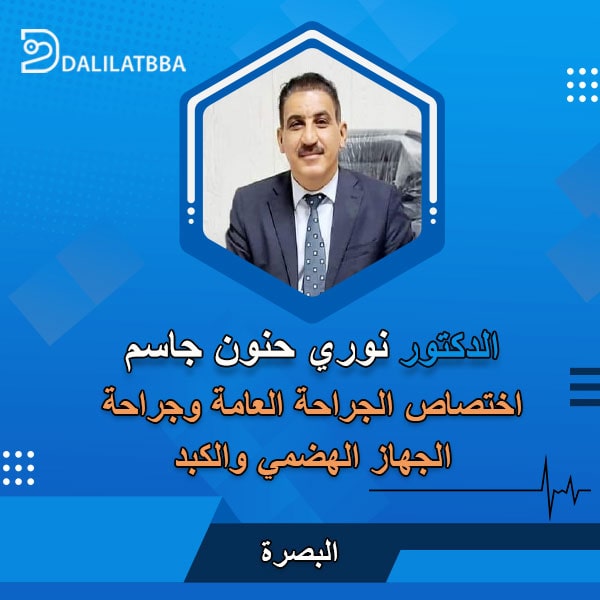 DALILATBBA

الدكتور نوري حنون جاسم
اختصاص الجراحة العامة وجراحة الجهاز الهضمي والكبد

البصرة